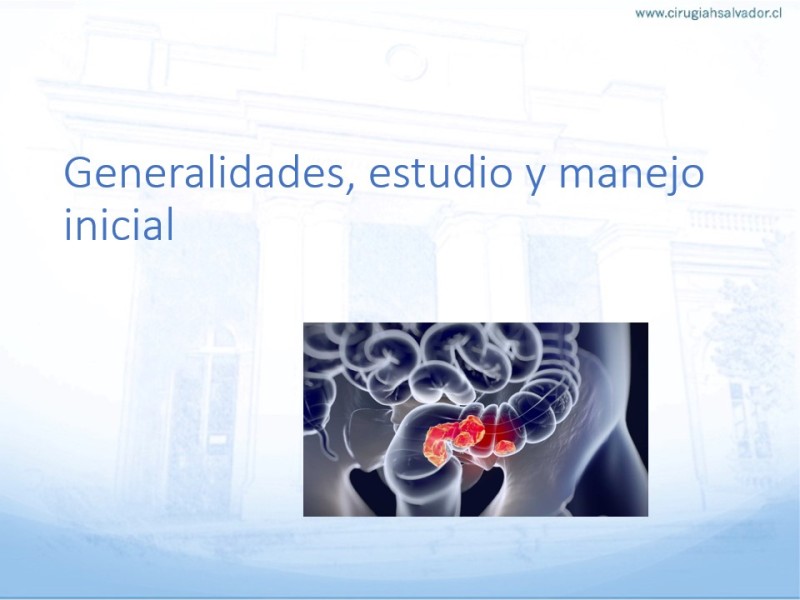 www.cirugiahsalvador.cl

Generalidades, estudio y manejo inicial